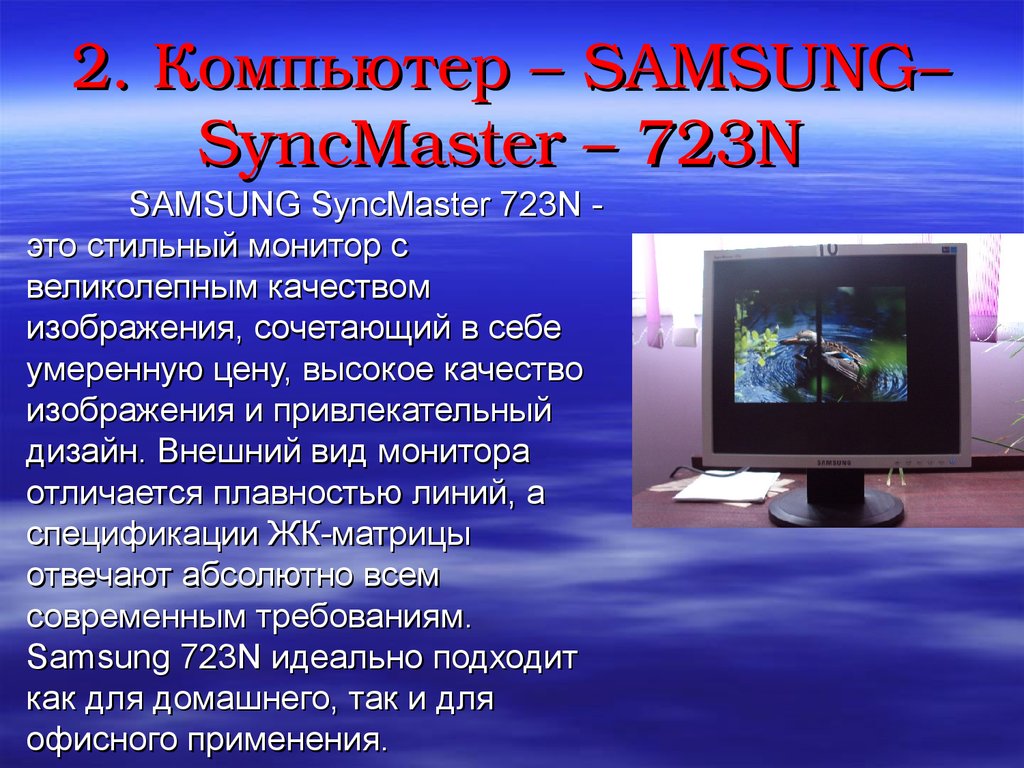 2. Компьютер – SAMSUNG– SyncMaster – 723N

SAMSUNG SyncMaster 723N - это стильный монитор с великолепным качеством изображения, сочетающий в себе умеренную цену, высокое качество изображения и привлекательный дизайн. Внешний вид монитора отличается плавностью линий, а спецификации ЖК-матрицы отвечают абсолютно всем современным требованиям. Samsung 723N идеально подходит как для домашнего, так и для офисного применения.

10

SAMSUNG